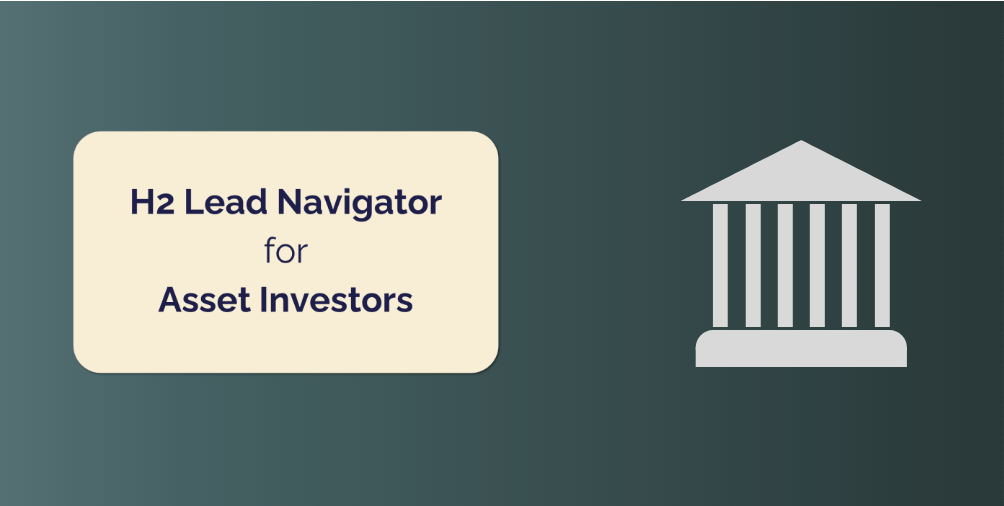 H2 Lead Navigator
for
Asset Investors